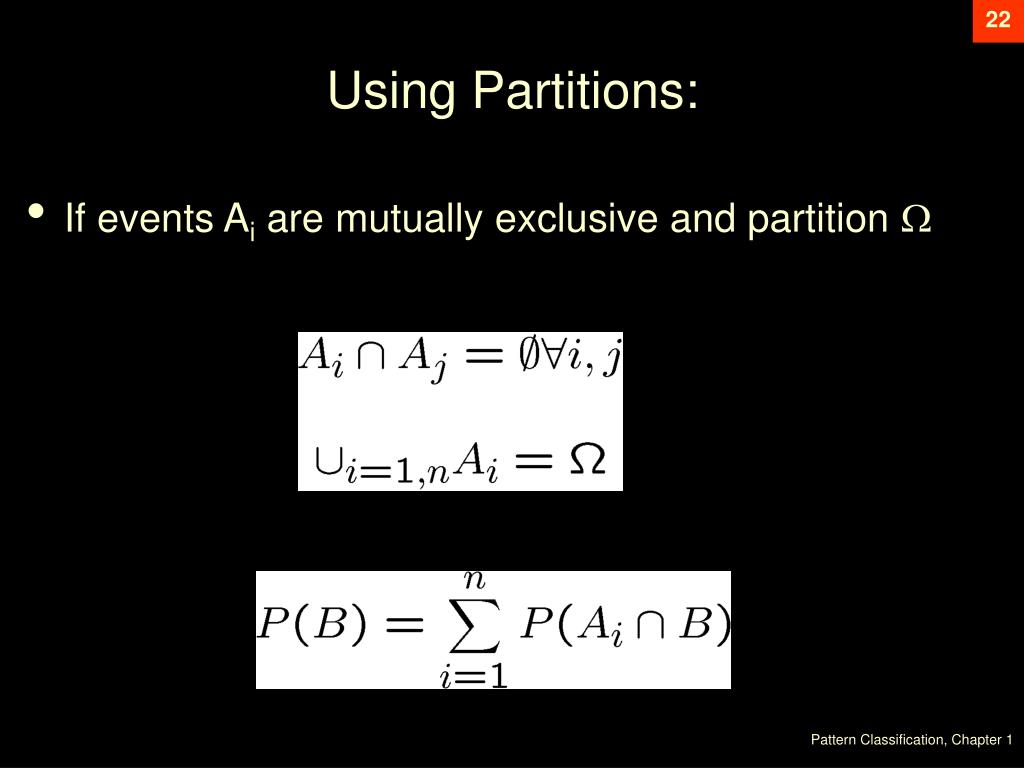 22

Using Partitions:

• If events $A_i$ are mutually exclusive and partition $\Omega$

$A_i \cap A_j = \emptyset \forall i, j$

$\cup_{i=1,n} A_i = \Omega$

$P(B) = \sum_{i=1}^{n} P(A_i \cap B)$

Pattern Classification, Chapter 1